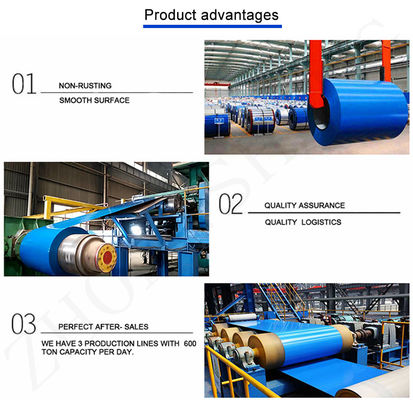 Product advantages

01 NON-RUSTING

SMOOTH SURFACE

02 QUALITY ASSURANCE

QUALITY LOGISTICS

03 PERFECT AFTER- SALES

WE HAVE 3 PRODUCTION LINES WITH 600 TON CAPACITY PER DAY.